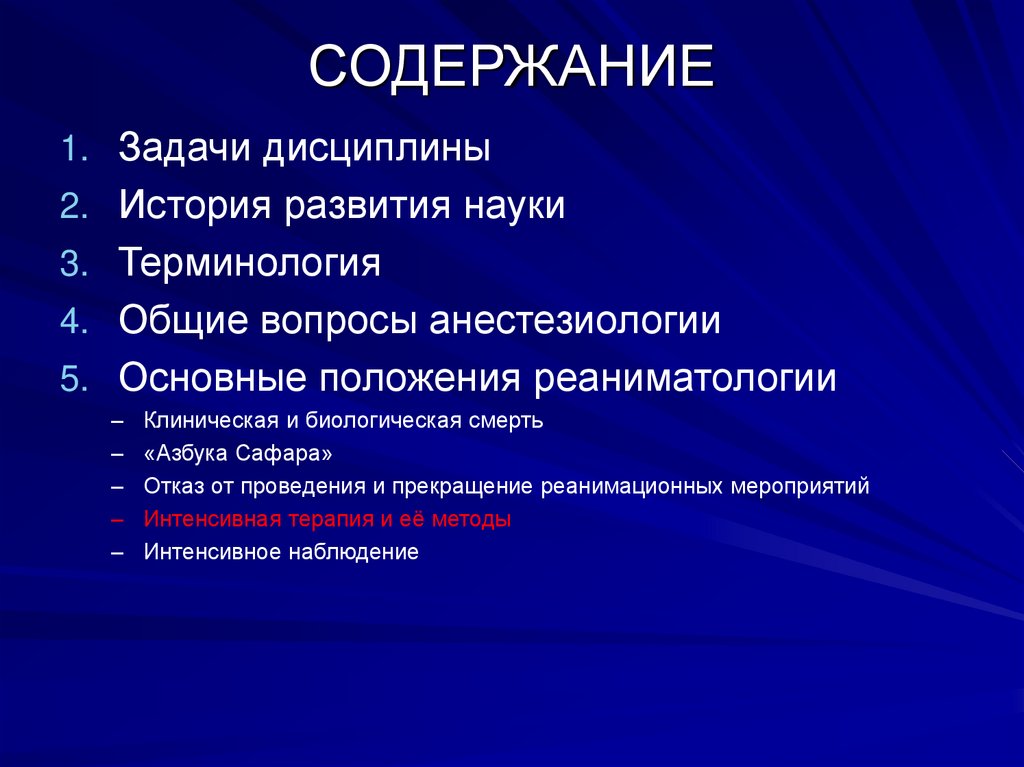 СОДЕРЖАНИЕ

1. Задачи дисциплины
2. История развития науки
3. Терминология
4. Общие вопросы анестезиологии
5. Основные положения реаниматологии
– Клиническая и биологическая смерть
– «Азбука Сафара»
– Отказ от проведения и прекращение реанимационных мероприятий
– Интенсивная терапия и её методы
– Интенсивное наблюдение